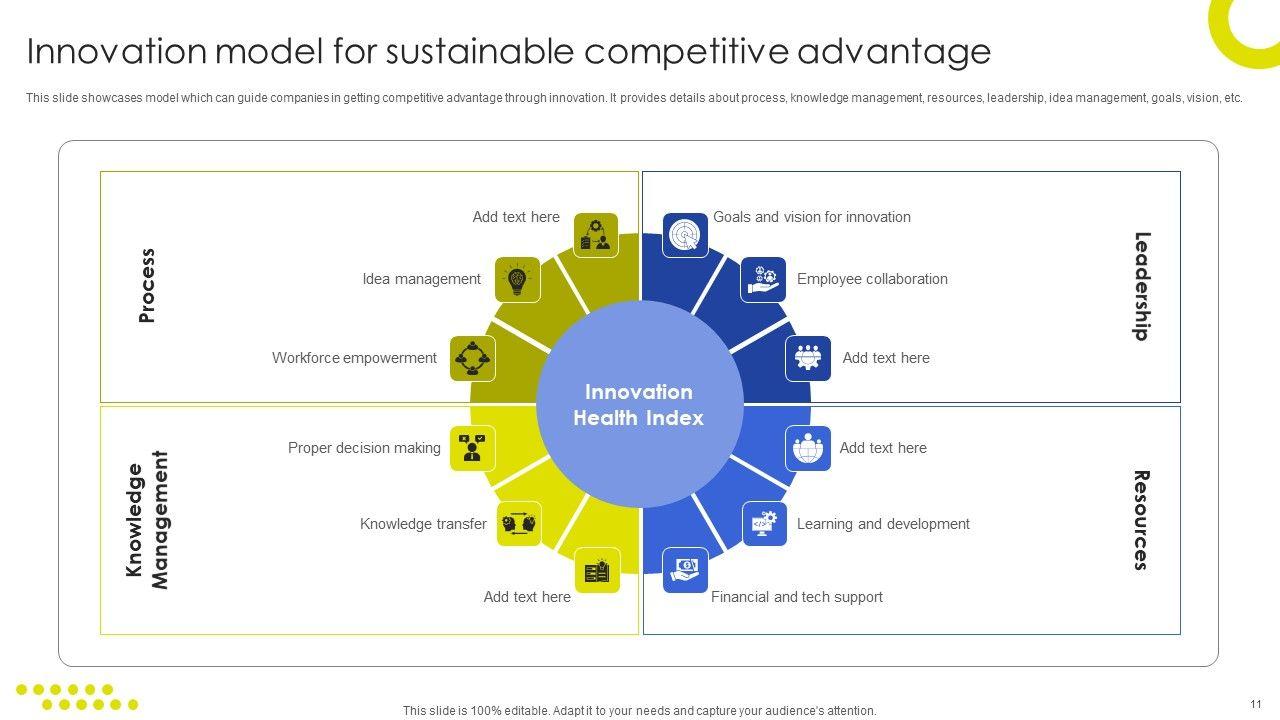 Innovation model for sustainable competitive advantage

This slide showcases model which can guide companies in getting competitive advantage through innovation. It provides details about process, knowledge management, resources, leadership, idea management, goals, vision, etc.

Process

Add text here

Idea management

Workforce empowerment

Leadership

Goals and vision for innovation

Employee collaboration

Add text here

Innovation Health Index

Knowledge Management

Proper decision making

Knowledge transfer

Add text here

Resources

Add text here

Learning and development

Financial and tech support

This slide is 100% editable. Adapt it to your needs and capture your audience's attention.

11